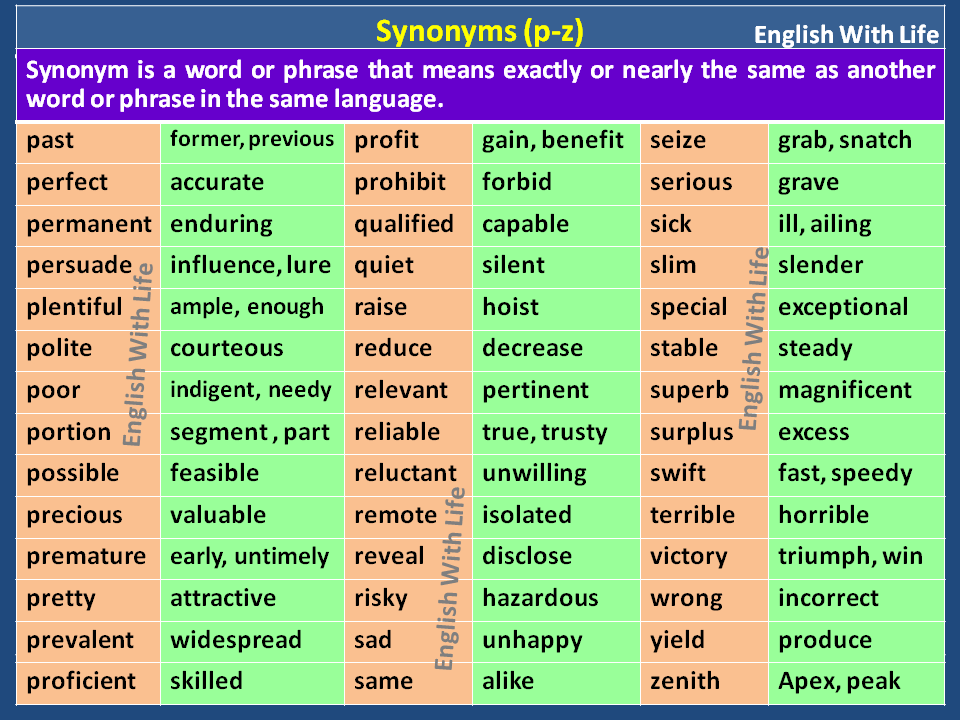 Synonyms (p-z)
English With Life

Synonym is a word or phrase that means exactly or nearly the same as another word or phrase in the same language.

| | | | | | |
|---|---|---|---|---|---|
| past | former, previous | profit | gain, benefit | seize | grab, snatch |
| perfect | accurate | prohibit | forbid | serious | grave |
| permanent | enduring | qualified | capable | sick | ill, ailing |
| persuade | influence, lure | quiet | silent | slim | slender |
| plentiful | ample, enough | raise | hoist | special | exceptional |
| polite | courteous | reduce | decrease | stable | steady |
| poor | indigent, needy | relevant | pertinent | superb | magnificent |
| portion | segment , part | reliable | true, trusty | surplus | excess |
| possible | feasible | reluctant | unwilling | swift | fast, speedy |
| precious | valuable | remote | isolated | terrible | horrible |
| premature | early, untimely | reveal | disclose | victory | triumph, win |
| pretty | attractive | risky | hazardous | wrong | incorrect |
| prevalent | widespread | sad | unhappy | yield | produce |
| proficient | skilled | same | alike | zenith | Apex, peak |

English With Life
English With Life
English With Life